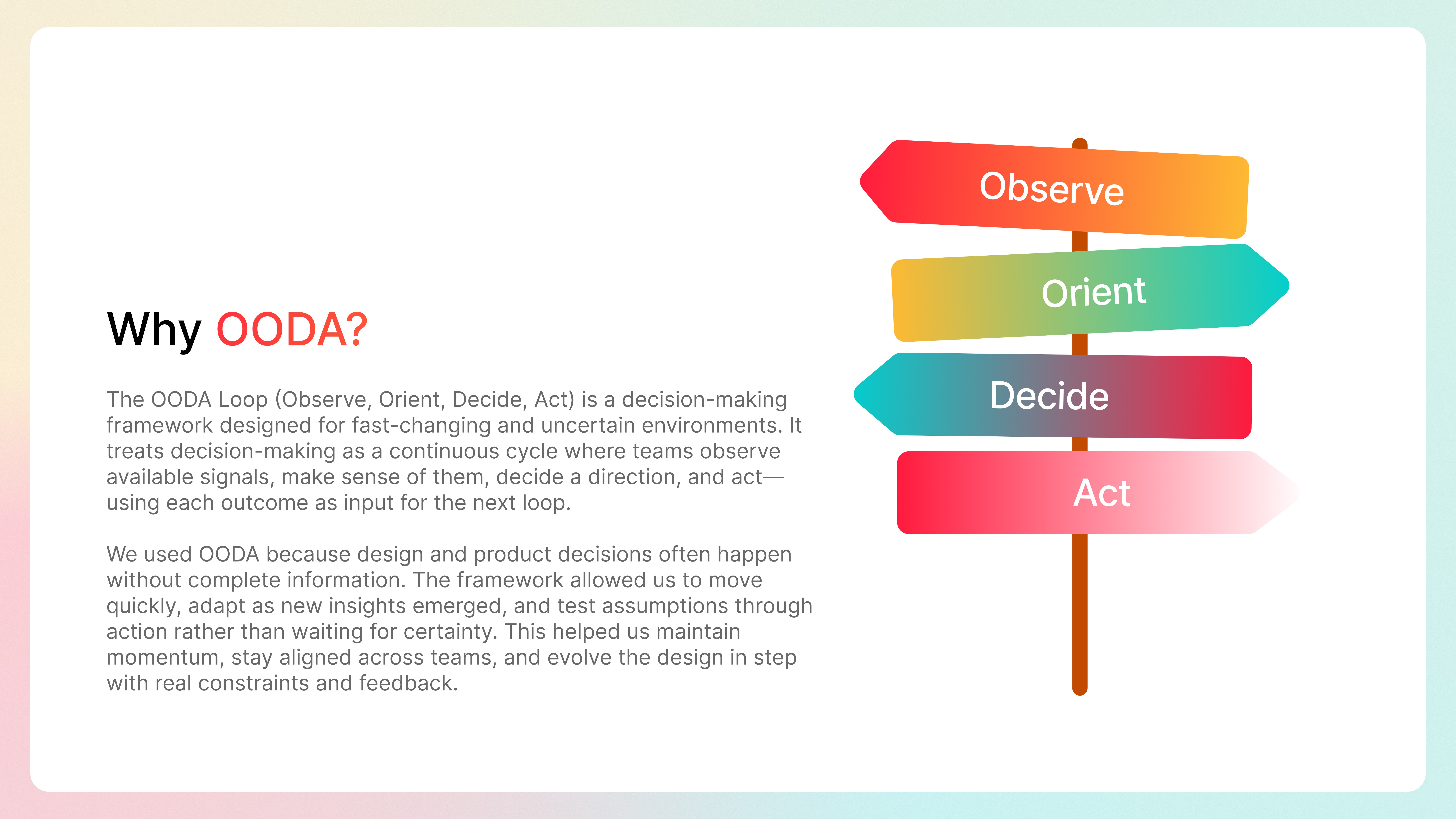 Why OODA?

The OODA Loop (Observe, Orient, Decide, Act) is a decision-making framework designed for fast-changing and uncertain environments. It treats decision-making as a continuous cycle where teams observe available signals, make sense of them, decide a direction, and act—using each outcome as input for the next loop.

We used OODA because design and product decisions often happen without complete information. The framework allowed us to move quickly, adapt as new insights emerged, and test assumptions through action rather than waiting for certainty. This helped us maintain momentum, stay aligned across teams, and evolve the design in step with real constraints and feedback.

Observe

Orient

Decide

Act